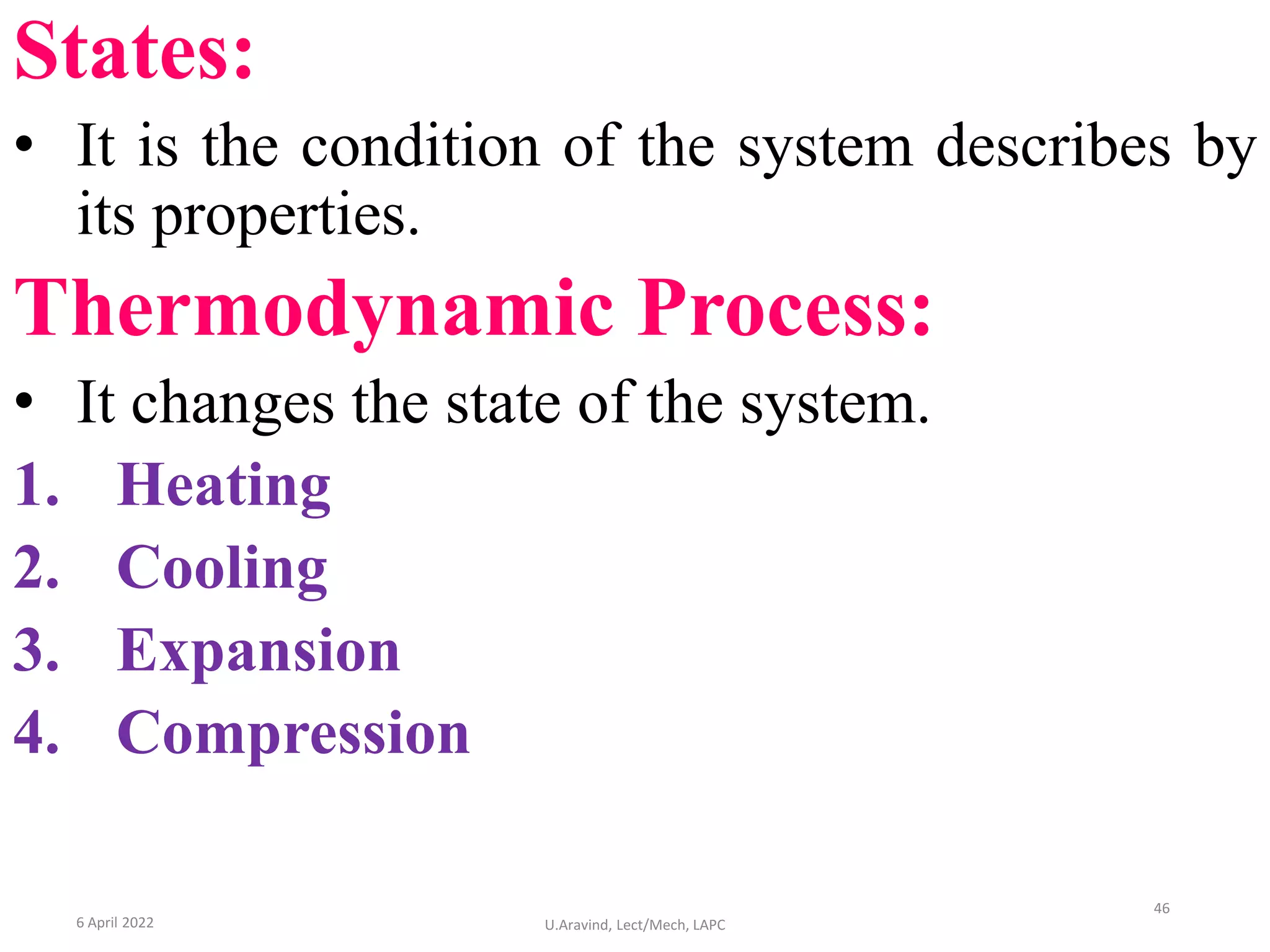 States:

• It is the condition of the system describes by its properties.

Thermodynamic Process:

• It changes the state of the system.

1. Heating
2. Cooling
3. Expansion
4. Compression

6 April 2022

U.Aravind, Lect/Mech, LAPC

46